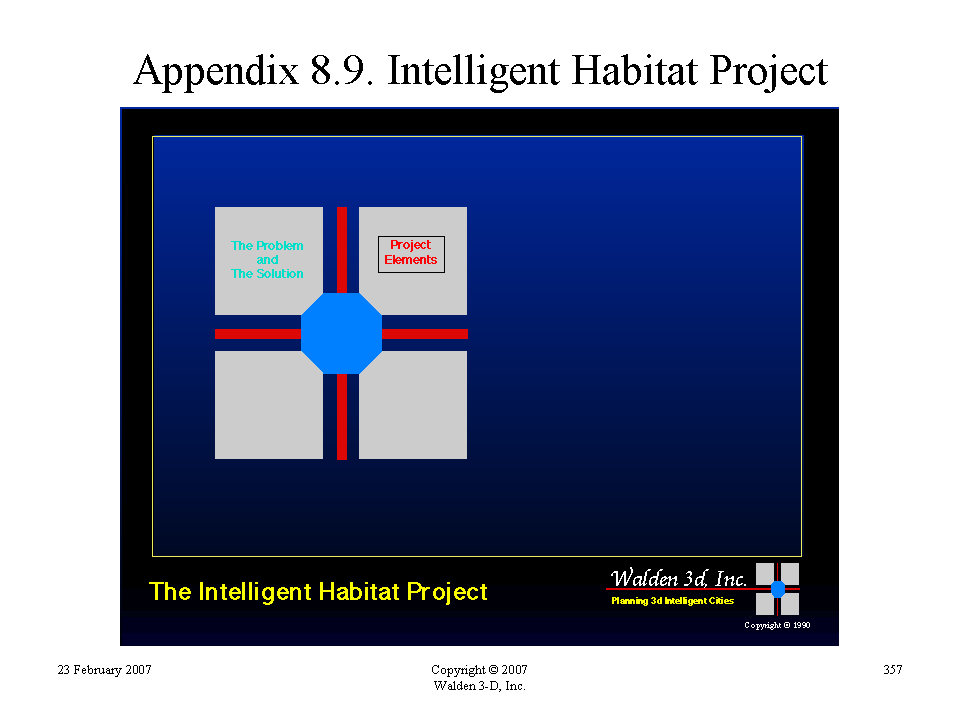 Appendix 8.9. Intelligent Habitat Project

The Problem and The Solution

Project Elements

The Intelligent Habitat Project

Walden 3d, Inc.

Planning 3d Intelligent Cities

Copyright © 1990

23 February 2007

Copyright © 2007
Walden 3-D, Inc.

357